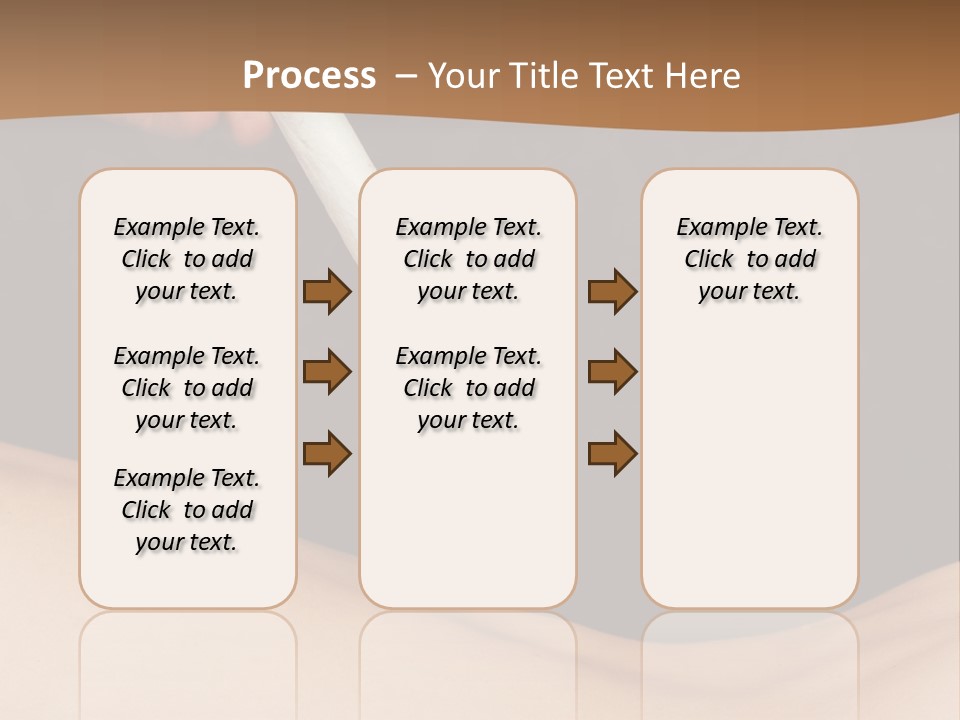 Process – Your Title Text Here

Example Text. Click to add your text.

Example Text. Click to add your text.

Example Text. Click to add your text.

Example Text. Click to add your text.

Example Text. Click to add your text.

Example Text. Click to add your text.